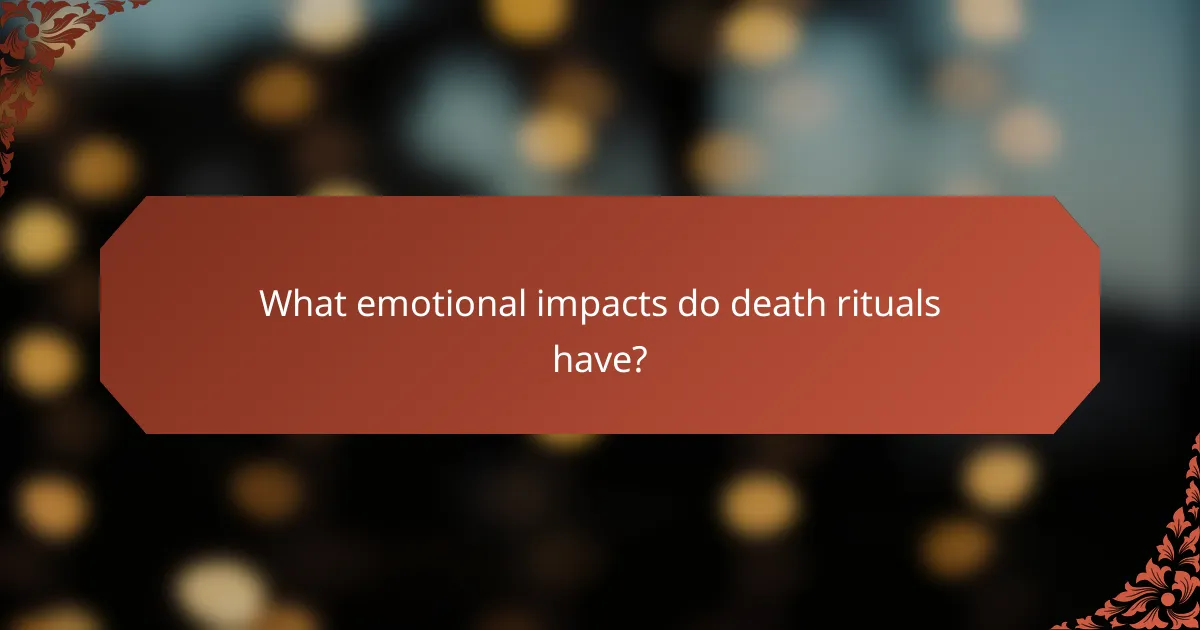 What emotional impacts do death rituals have?